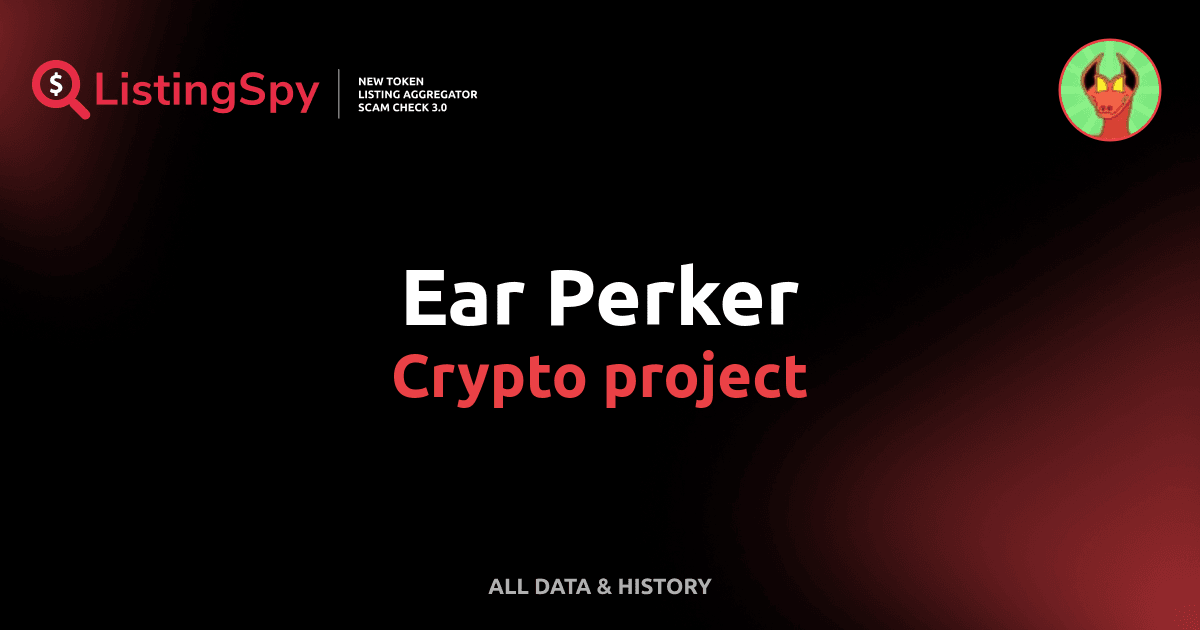 $ ListingSpy

NEW TOKEN
LISTING AGGREGATOR
SCAM CHECK 3.0

Ear Perker
Crypto project

ALL DATA & HISTORY